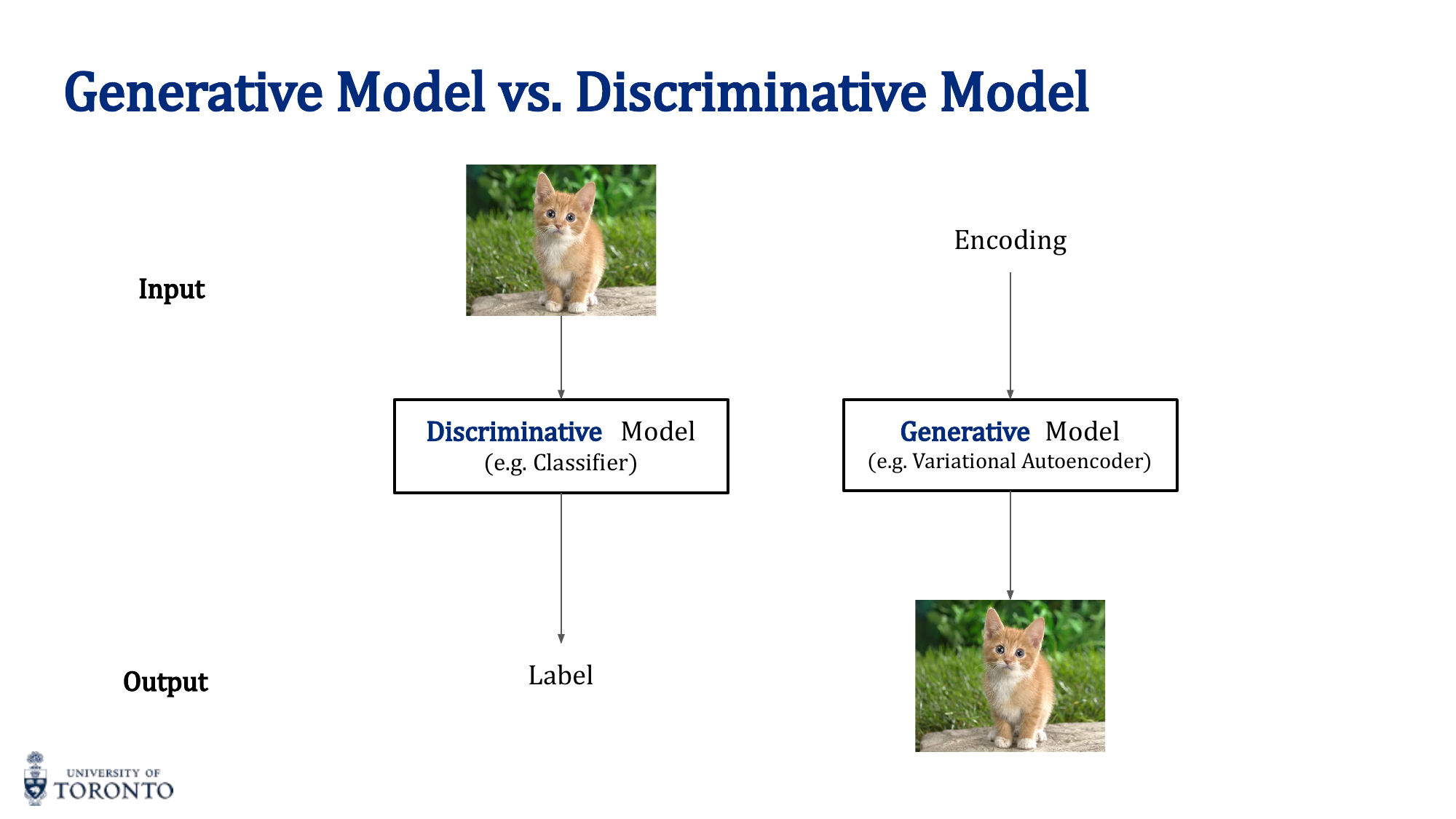 Generative Model vs. Discriminative Model

Input

Encoding

Discriminative Model
(e.g. Classifier)

Generative Model
(e.g. Variational Autoencoder)

Output

Label

UNIVERSITY OF
TORONTO